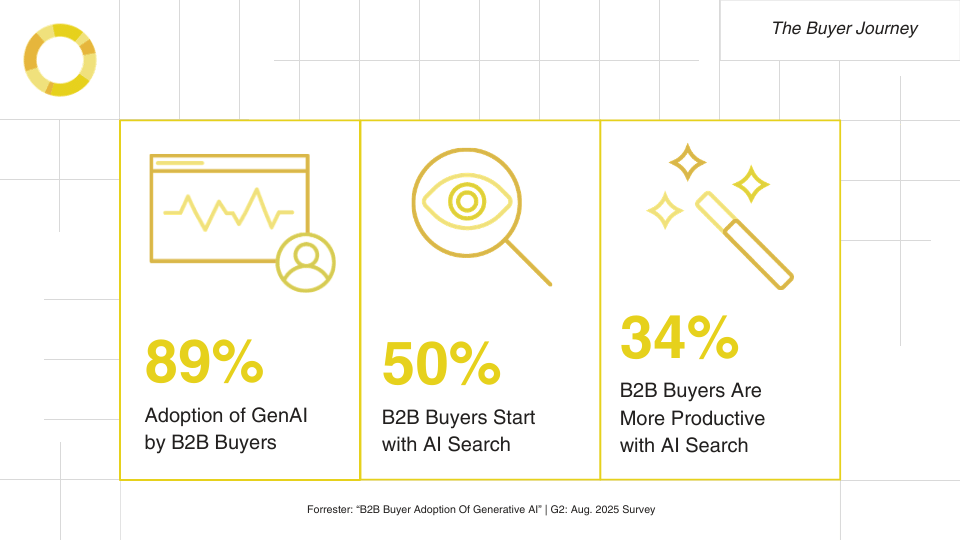 The Buyer Journey

89%
Adoption of GenAI by B2B Buyers

50%
B2B Buyers Start with AI Search

34%
B2B Buyers Are More Productive with AI Search

Forrester: "B2B Buyer Adoption Of Generative AI" | G2: Aug. 2025 Survey